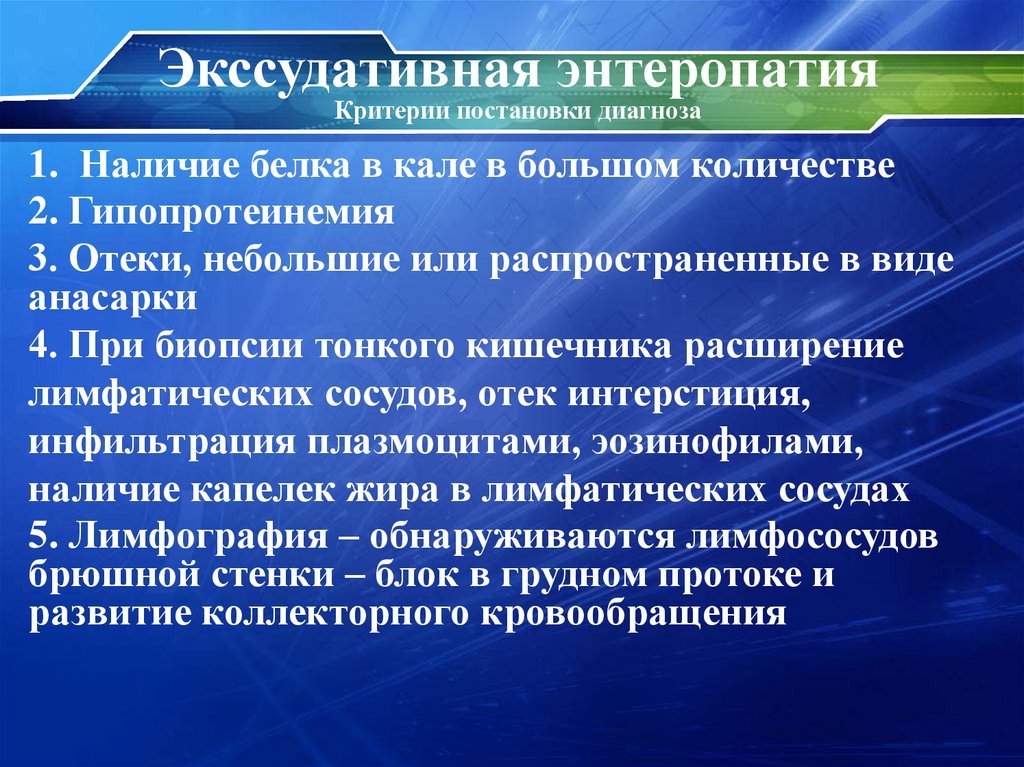 Экссудативная энтеропатия
Критерии постановки диагноза

1. Наличие белка в кале в большом количестве
2. Гипопротеинемия
3. Отеки, небольшие или распространенные в виде анасарки
4. При биопсии тонкого кишечника расширение лимфатических сосудов, отек интерстиция, инфильтрация плазмоцитами, эозинофилами, наличие капелек жира в лимфатических сосудах
5. Лимфография – обнаруживаются лимфососудов брюшной стенки – блок в грудном протоке и развитие коллекторного кровообращения